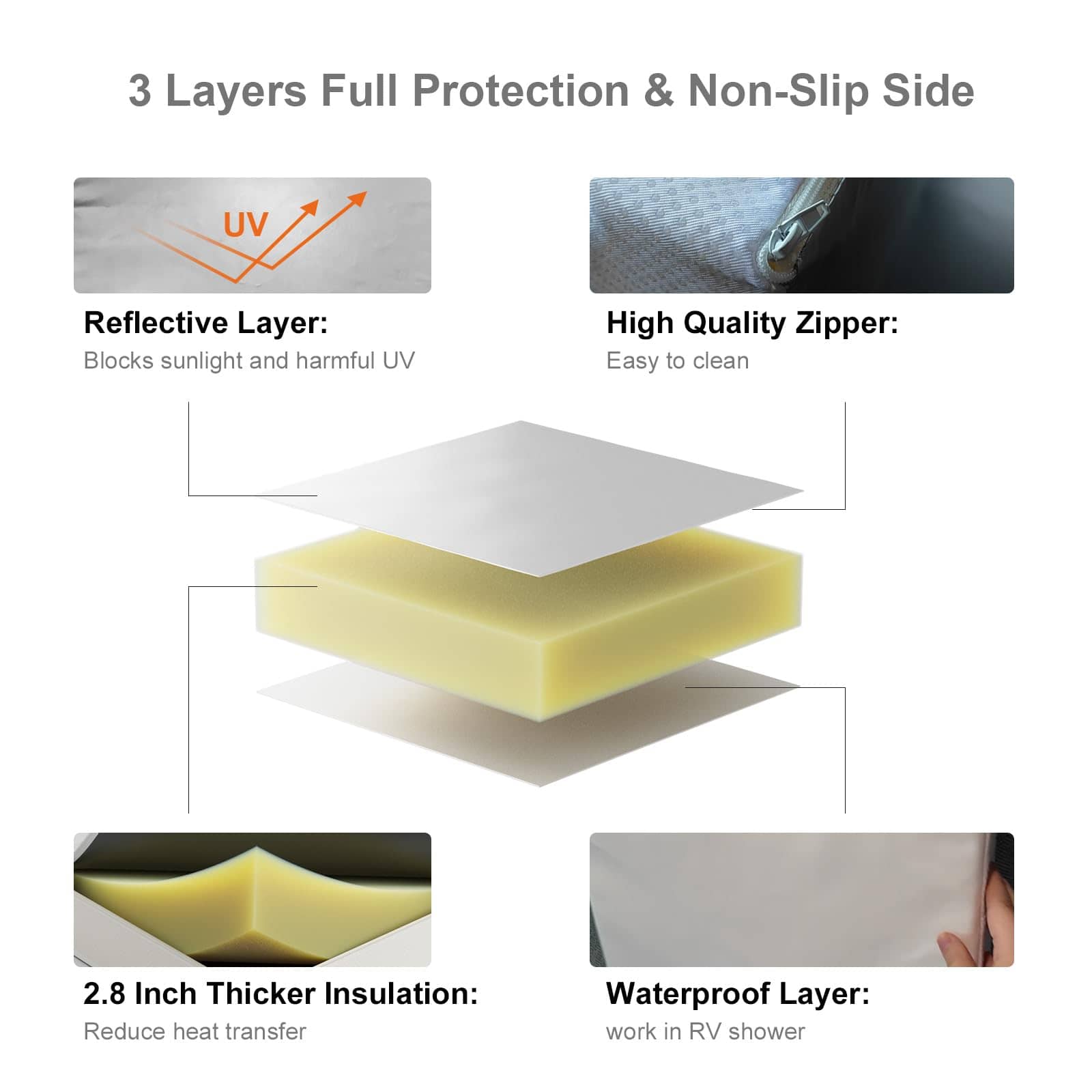 3 Layers Full Protection & Non-Slip Side

UV

Reflective Layer:
Blocks sunlight and harmful UV

High Quality Zipper:
Easy to clean

2.8 Inch Thicker Insulation:
Reduce heat transfer

Waterproof Layer:
work in RV shower